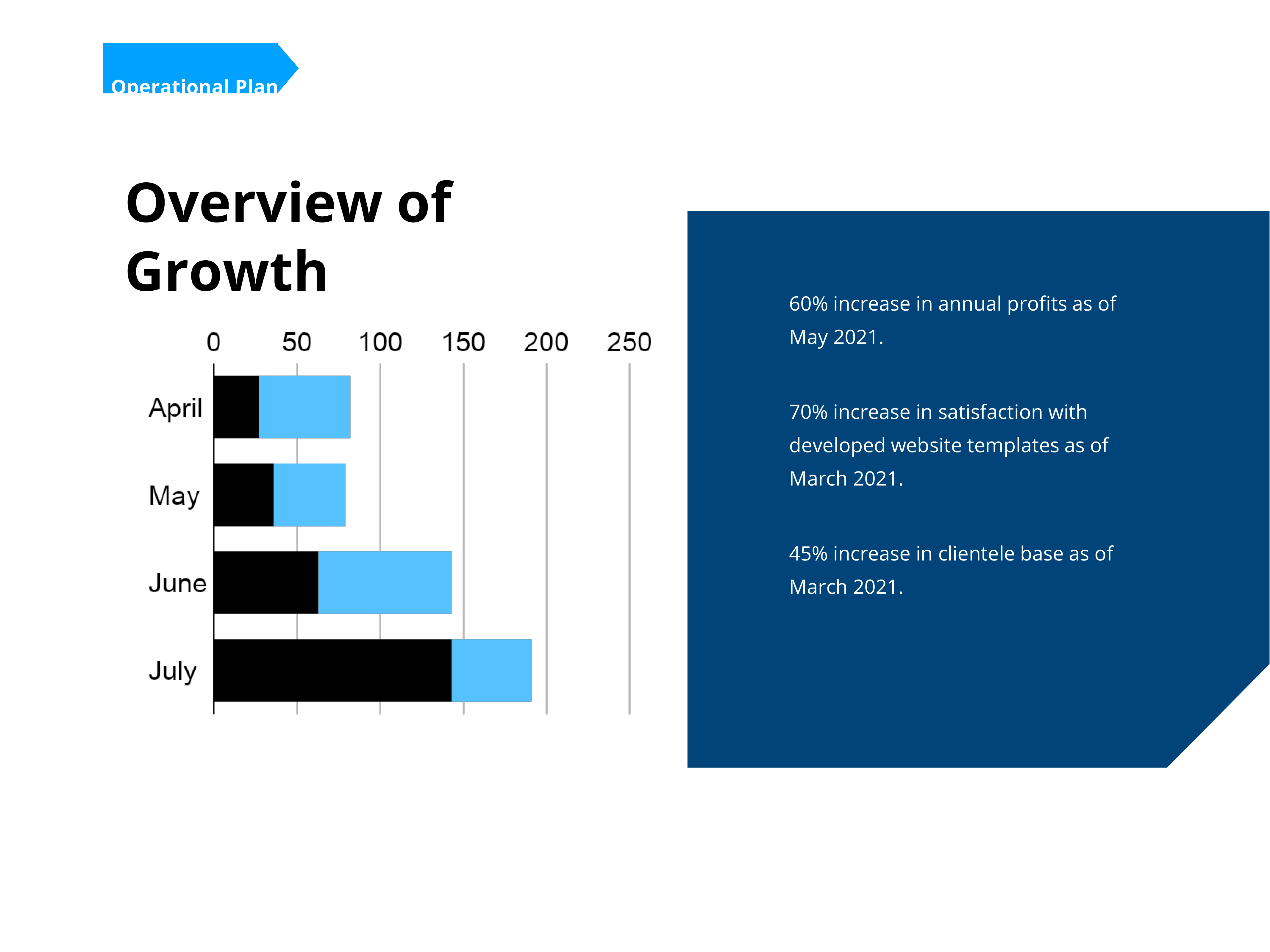 Operational Plan

Overview of Growth

0 50 100 150 200 250

April

May

June

July

60% increase in annual profits as of May 2021.

70% increase in satisfaction with developed website templates as of March 2021.

45% increase in clientele base as of March 2021.